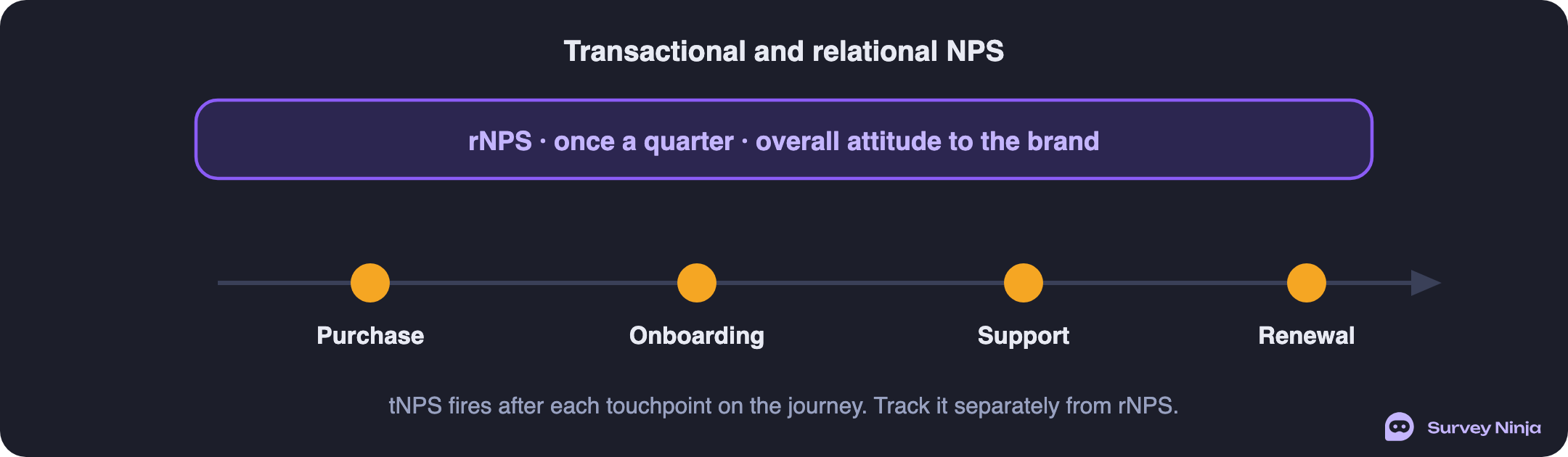 Transactional and relational NPS

rNPS · once a quarter · overall attitude to the brand

Purchase

Onboarding

Support

Renewal

tNPS fires after each touchpoint on the journey. Track it separately from rNPS.

Survey Ninja